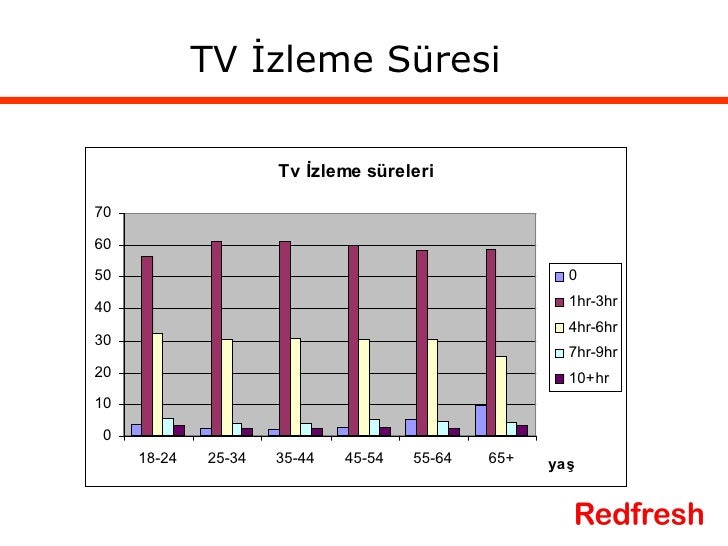 TV İzleme Süresi

Tv İzleme süreleri

70
60
50
40
30
20
10
0

18-24
25-34
35-44
45-54
55-64
65+
yaş

0
1hr-3hr
4hr-6hr
7hr-9hr
10+hr

Redfresh